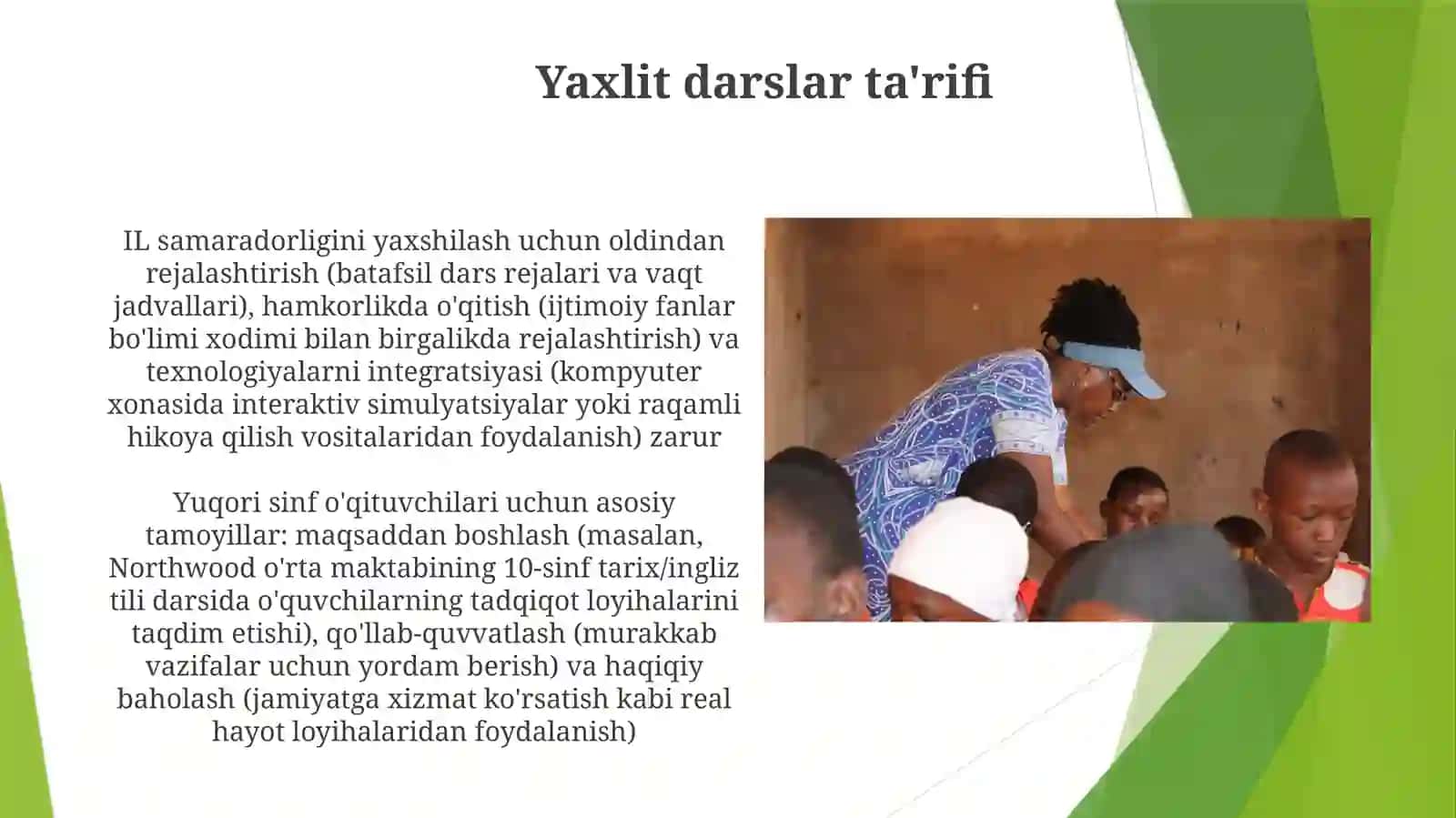 Yaxlit darslar ta'rifi

IL samaradorligini yaxshilash uchun oldindan rejalashtirish (batafsil dars rejalari va vaqt jadvallari), hamkorlikda o'qitish (ijtimoiy fanlar bo'limi xodimi bilan birgalikda rejalashtirish) va texnologiyalarni integratsiyasi (kompyuter xonasida interaktiv simulyatsiyalar yoki raqamli hikoya qilish vositalaridan foydalanish) zarur

Yuqori sinf o'qituvchilari uchun asosiy tamoyillar: maqsaddan boshlash (masalan, Northwood o'rta maktabining 10-sinf tarix/ingliz tili darsida o'quvchilarning tadqiqot loyihalarini taqdim etishi), qo'llab-quvvatlash (murakkab vazifalar uchun yordam berish) va haqiqiy baholash (jamiyatga xizmat ko'rsatish kabi real hayot loyihalaridan foydalanish)